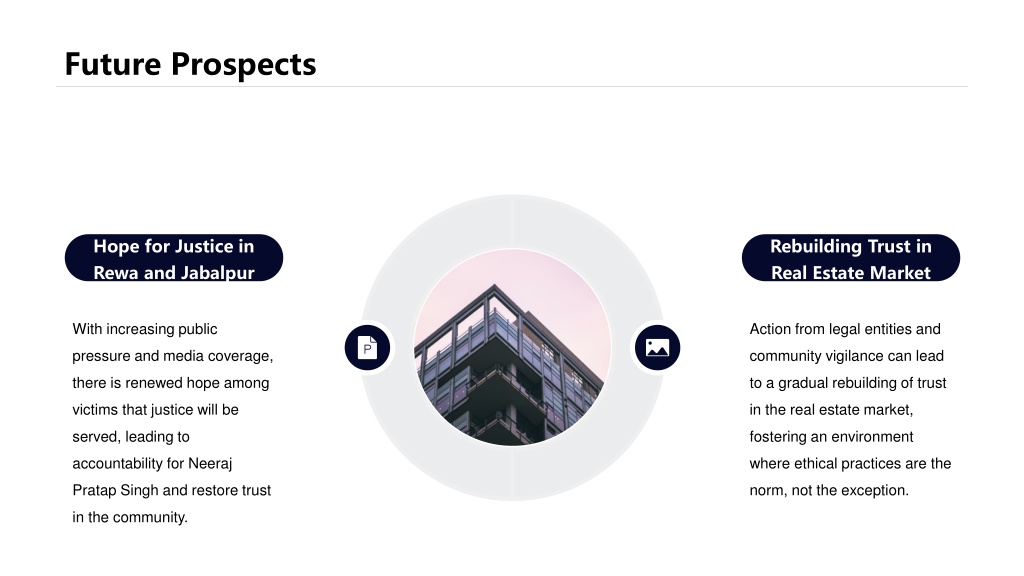 Future Prospects

Hope for Justice in Rewa and Jabalpur

With increasing public pressure and media coverage, there is renewed hope among victims that justice will be served, leading to accountability for Neeraj Pratap Singh and restore trust in the community.

P

Rebuilding Trust in Real Estate Market

Action from legal entities and community vigilance can lead to a gradual rebuilding of trust in the real estate market, fostering an environment where ethical practices are the norm, not the exception.